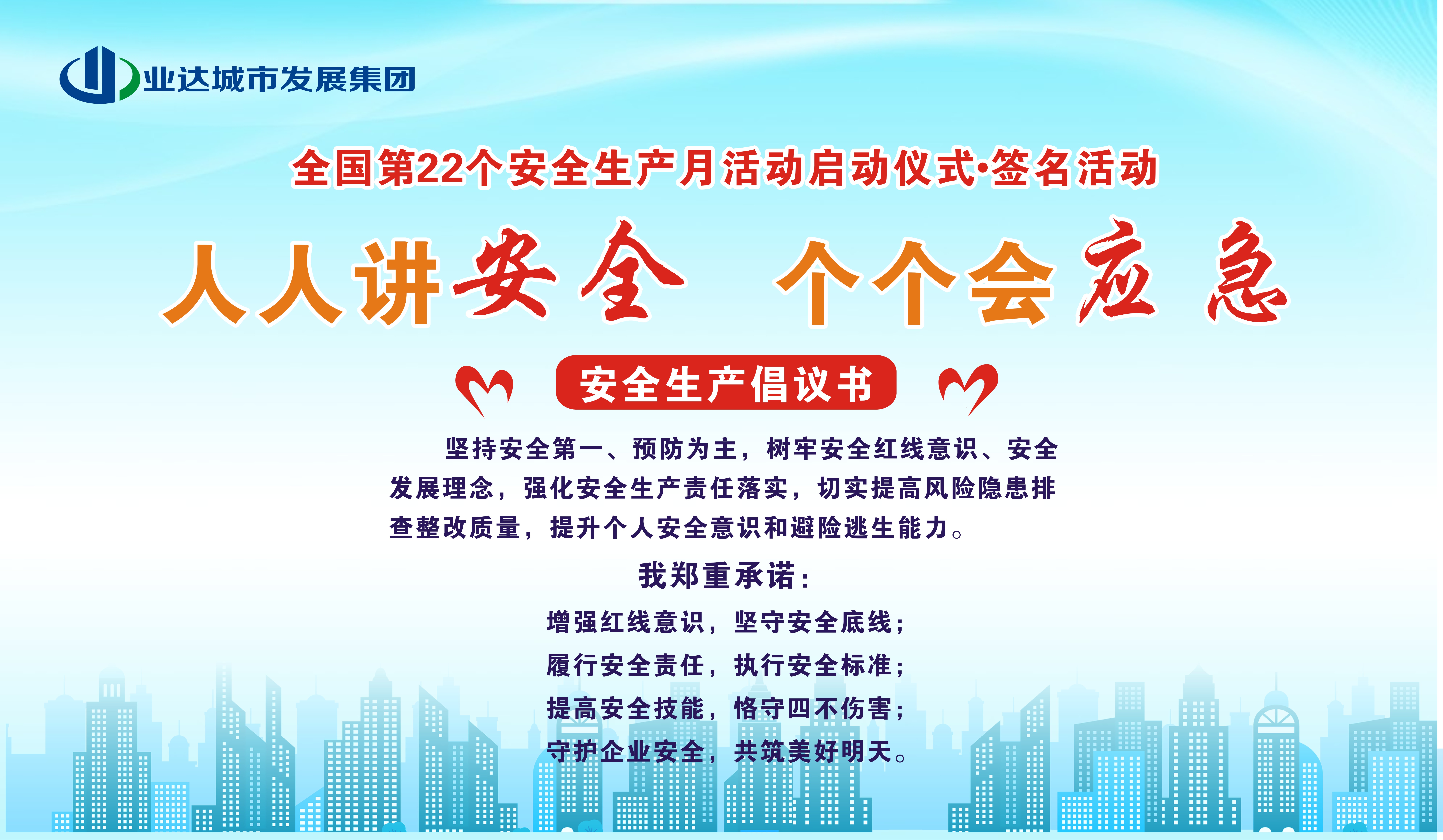 业达城市发展集团

全国第22个安全生产月活动启动仪式·签名活动

人人讲安全 个个会应急

安全生产倡议书

坚持安全第一、预防为主，树牢安全红线意识、安全发展理念，强化安全生产责任落实，切实提高风险隐患排查整改质量，提升个人安全意识和避险逃生能力。

我郑重承诺：

增强红线意识，坚守安全底线；

履行安全责任，执行安全标准；

提高安全技能，恪守四不伤害；

守护企业安全，共筑美好明天。